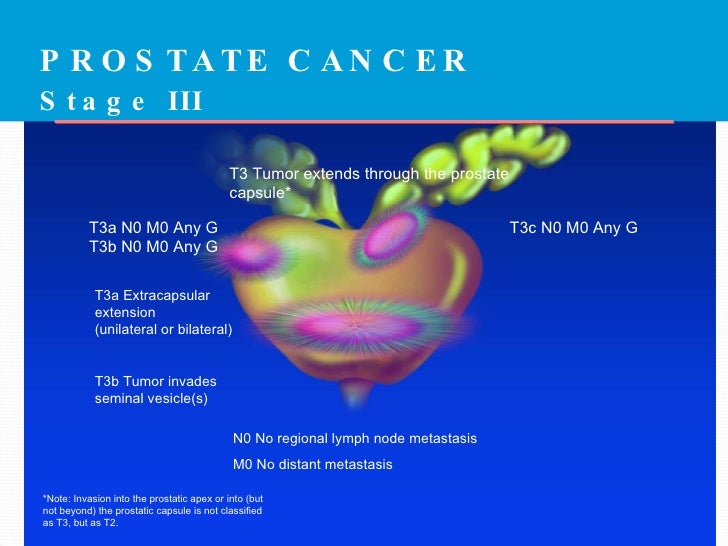 PROSTATE CANCER
Stage III

T3 Tumor extends through the prostate capsule*

T3a N0 M0 Any G
T3b N0 M0 Any G

T3c N0 M0 Any G

T3a Extracapsular extension (unilateral or bilateral)

T3b Tumor invades seminal vesicle(s)

N0 No regional lymph node metastasis

M0 No distant metastasis

*Note: Invasion into the prostatic apex or into (but not beyond) the prostatic capsule is not classified as T3, but as T2.